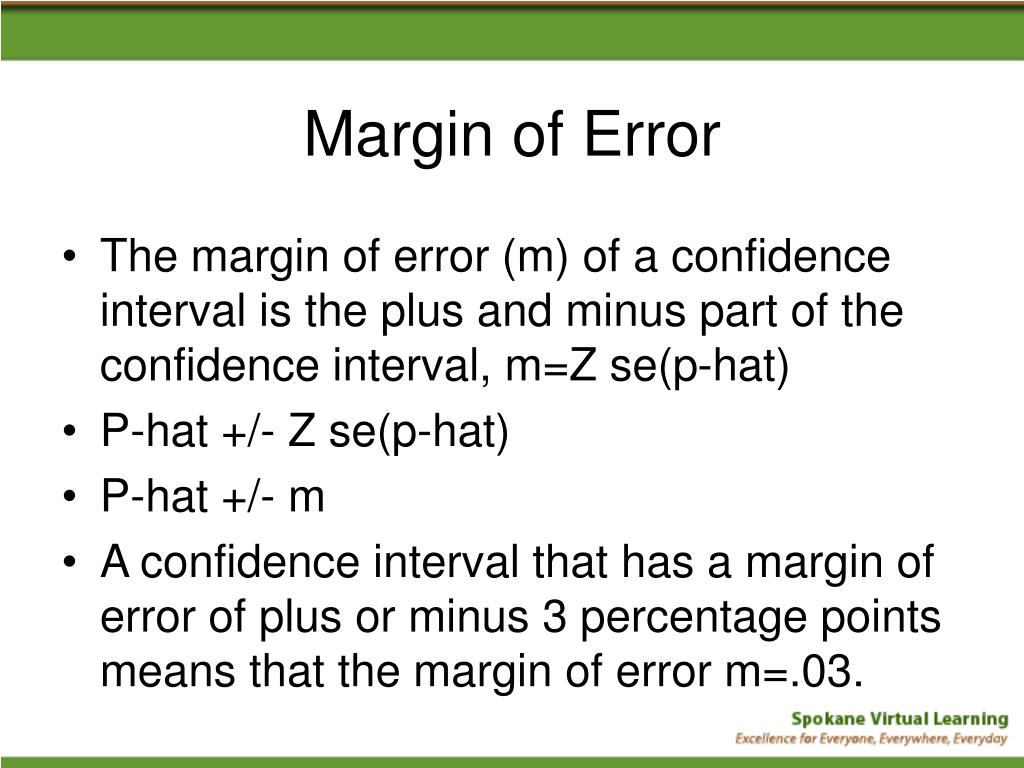 Margin of Error

• The margin of error (m) of a confidence interval is the plus and minus part of the confidence interval, m=Z se(p-hat)
• P-hat +/- Z se(p-hat)
• P-hat +/- m
• A confidence interval that has a margin of error of plus or minus 3 percentage points means that the margin of error m=.03.

Spokane Virtual Learning
Excellence for Everyone, Everywhere, Everyday